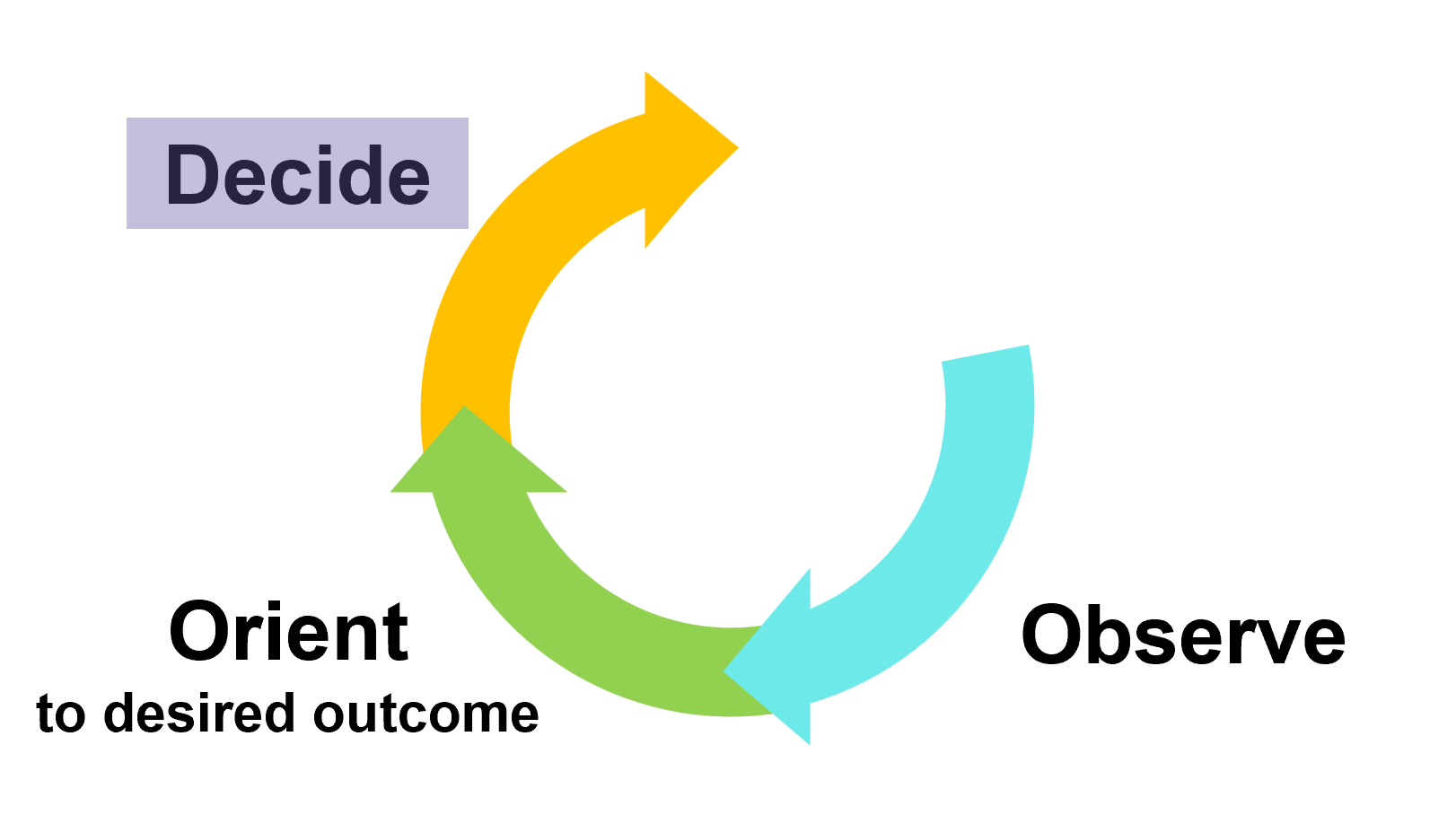 Decide

Orient
to desired outcome

Observe